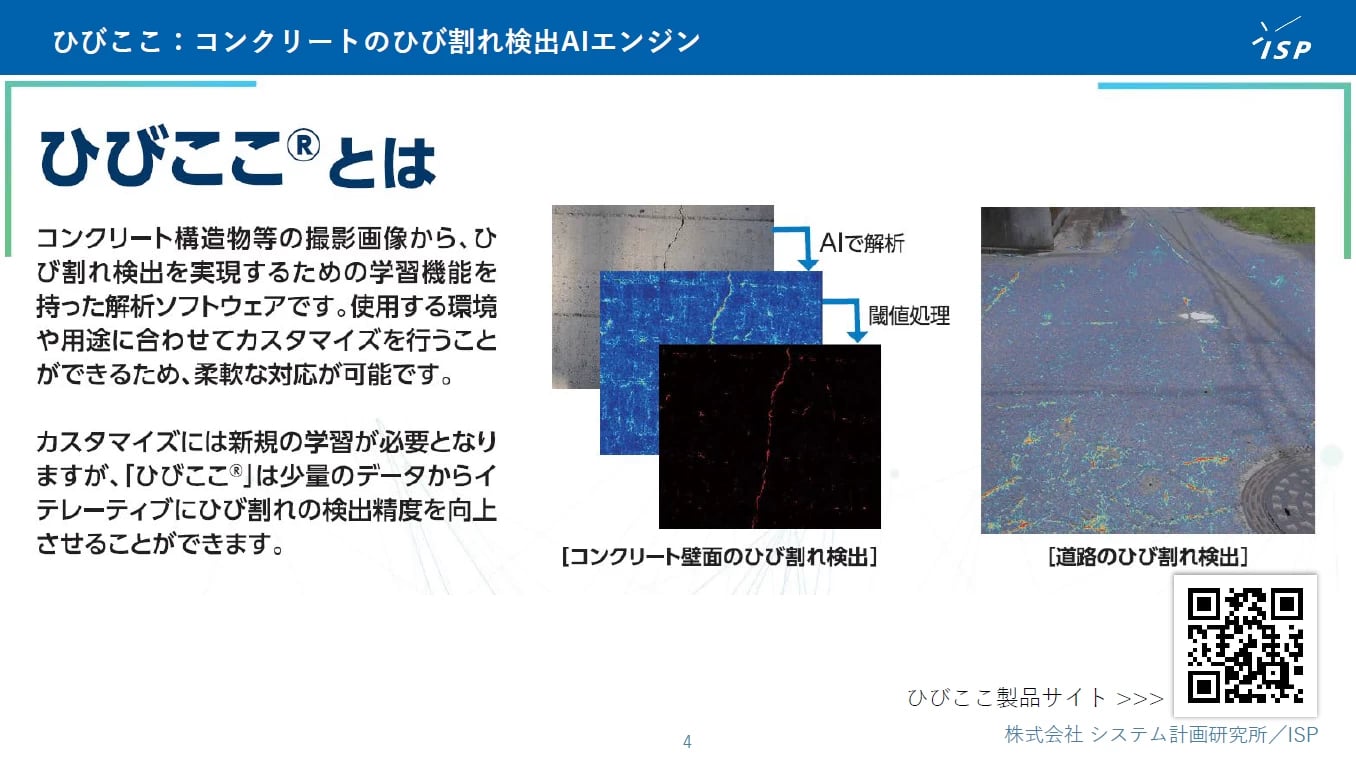 ひびここ：コンクリートのひび割れ検出AIエンジン

ISP

ひびここ®とは

コンクリート構造物等の撮影画像から、ひび割れ検出を実現するための学習機能を持った解析ソフトウェアです。使用する環境や用途に合わせてカスタマイズを行うことができるため、柔軟な対応が可能です。

カスタマイズには新規の学習が必要となりますが、「ひびここ®」は少量のデータからイテレーティブにひび割れの検出精度を向上させることができます。

AIで解析

閾値処理

[コンクリート壁面のひび割れ検出]

[道路のひび割れ検出]

ひびここ製品サイト >>>

4

株式会社 システム計画研究所／ISP